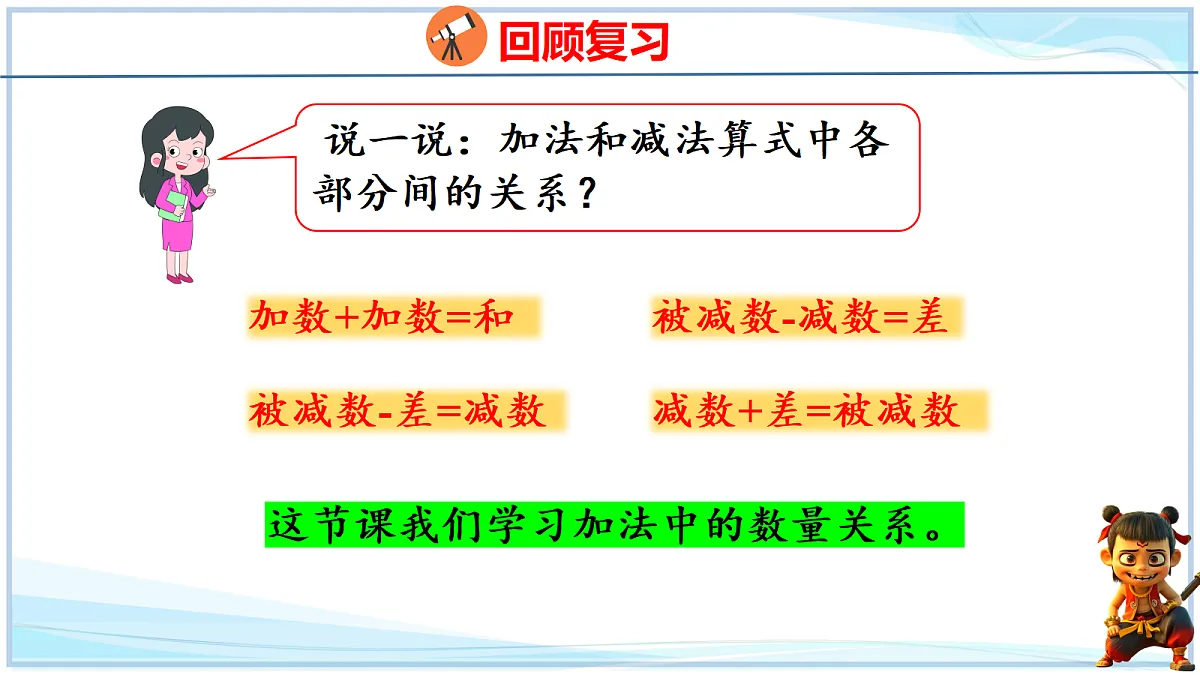 回顾复习

说一说：加法和减法算式中各部分间的关系？

加数+加数=和

被减数-减数=差

被减数-差=减数

减数+差=被减数

这节课我们学习加法中的数量关系。